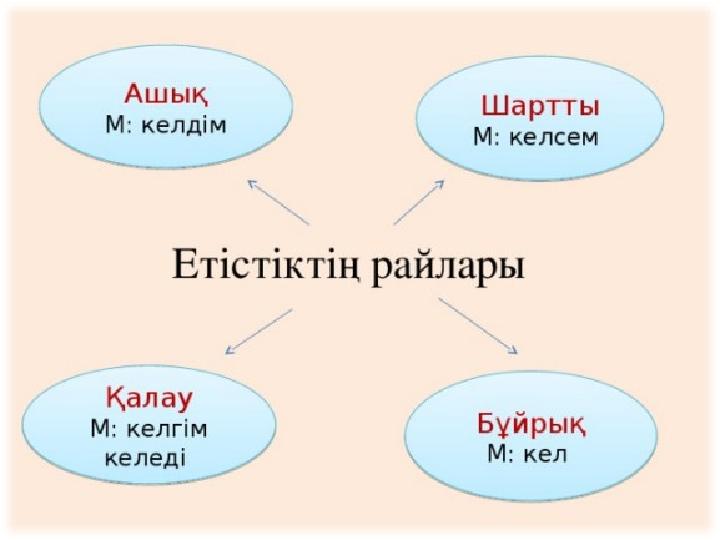 Ашық
М: келдім

Шартты
М: келсем

Етістіктің райлары

Қалау
М: келгім келеді

Бұйрық
М: кел